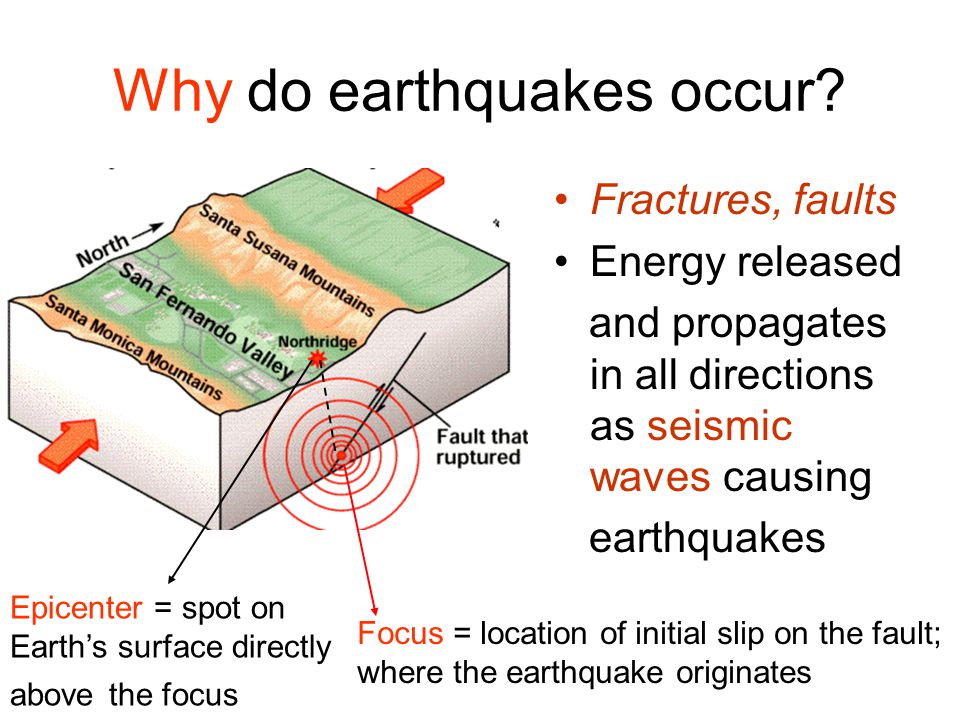 Why do earthquakes occur?

North
Santa Susana Mountains
San Fernando Valley
Santa Monica Mountains
Northridge
Fault that ruptured

• Fractures, faults
• Energy released and propagates in all directions as seismic waves causing earthquakes

Epicenter = spot on Earth's surface directly above the focus

Focus = location of initial slip on the fault; where the earthquake originates